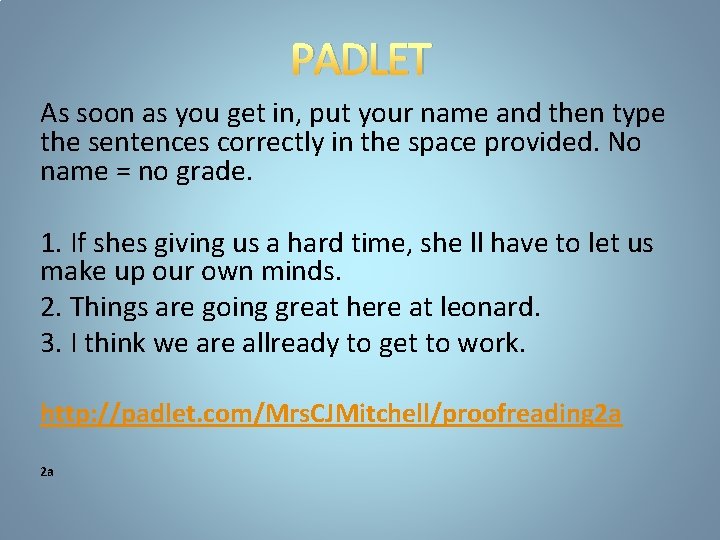 PADLET

As soon as you get in, put your name and then type the sentences correctly in the space provided. No name = no grade.

1. If shes giving us a hard time, she ll have to let us make up our own minds.

2. Things are going great here at leonard.

3. I think we are allready to get to work.

http://padlet.com/MrsCJMitchell/proofreading2a

2a